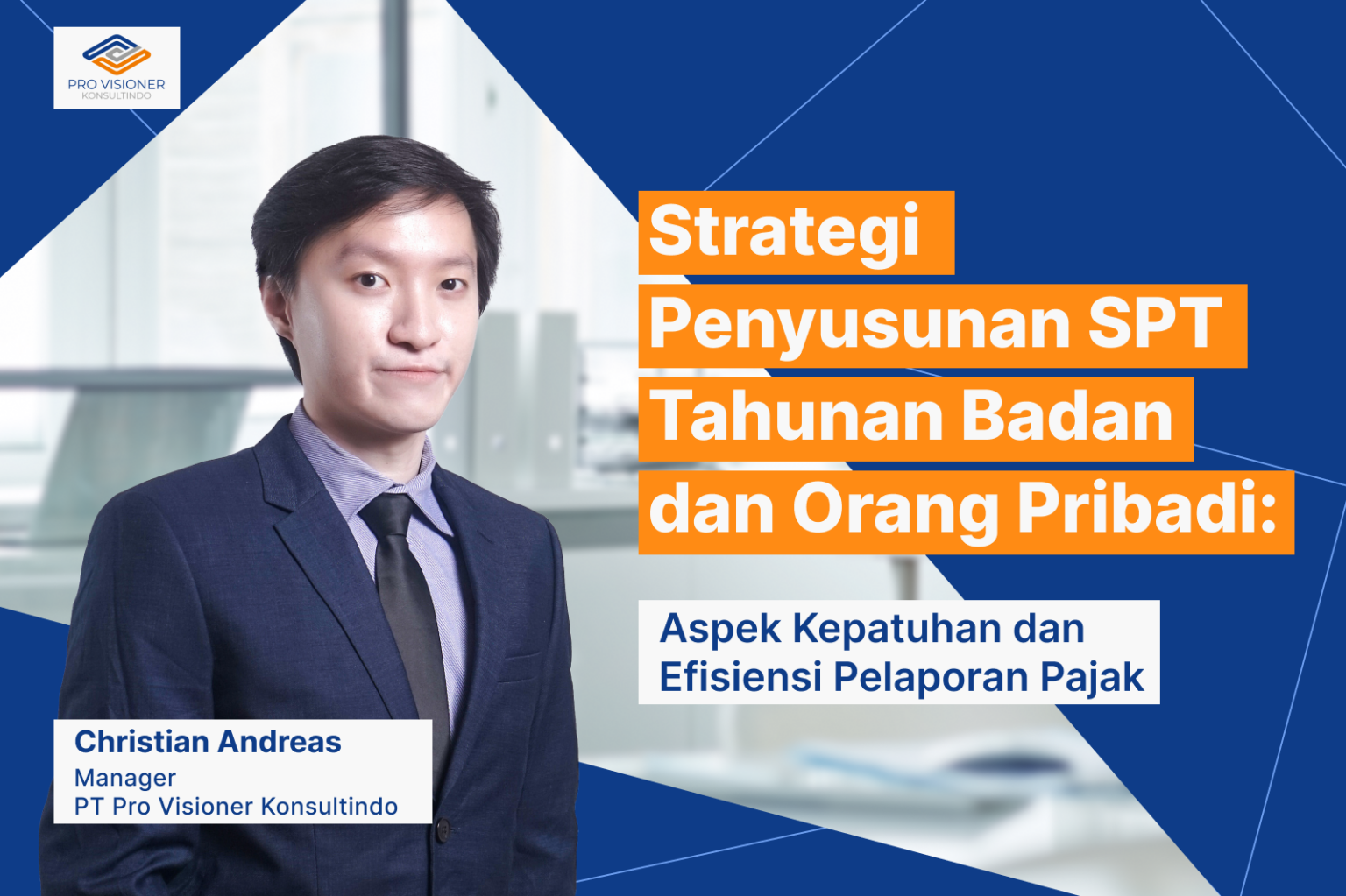 PRO VISIONER
KONSULTINDO

Strategi Penyusunan SPT Tahunan Badan dan Orang Pribadi:

Aspek Kepatuhan dan Efisiensi Pelaporan Pajak

Christian Andreas
Manager
PT Pro Visioner Konsultindo